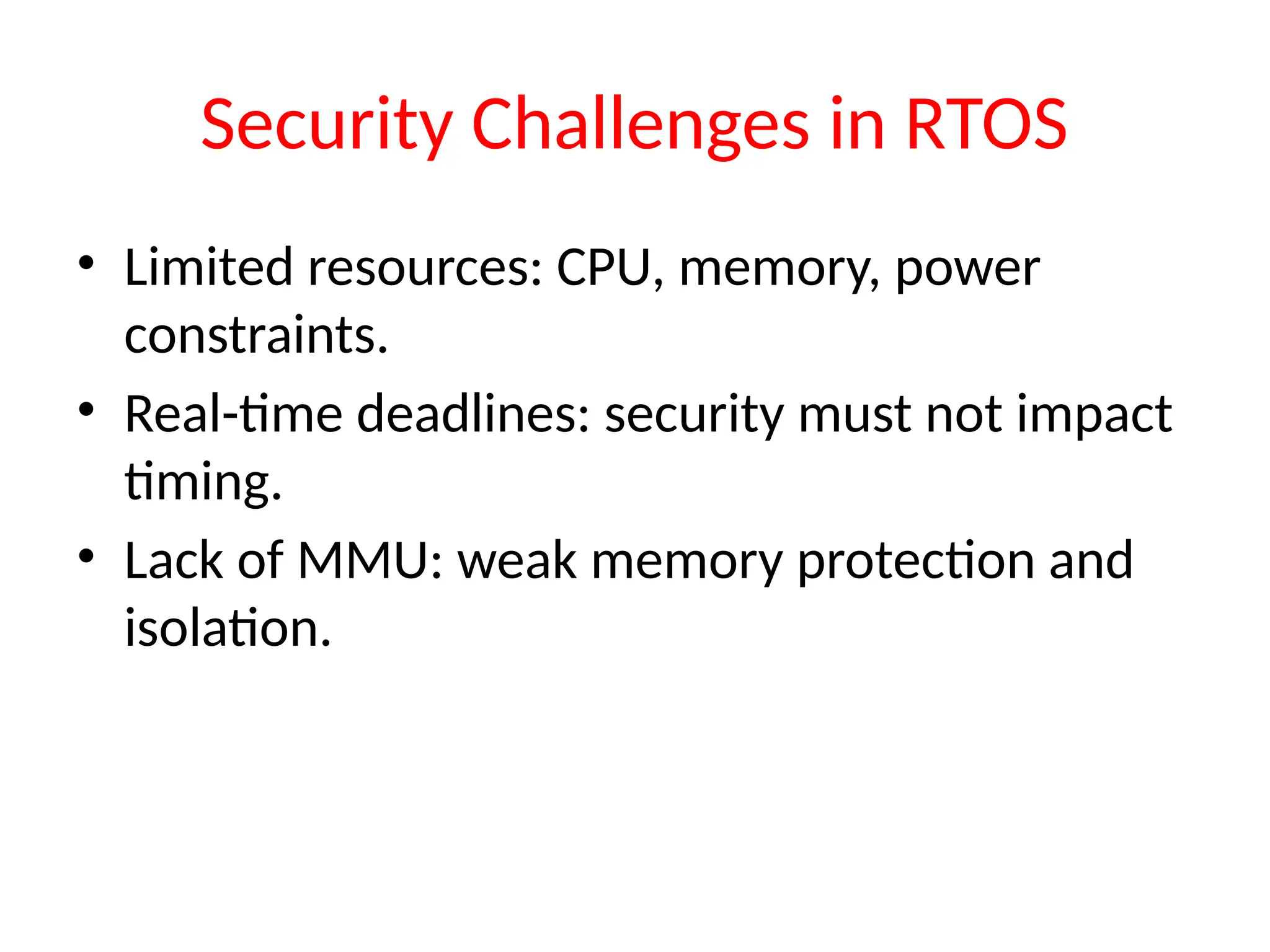 Security Challenges in RTOS

• Limited resources: CPU, memory, power constraints.
• Real-time deadlines: security must not impact timing.
• Lack of MMU: weak memory protection and isolation.